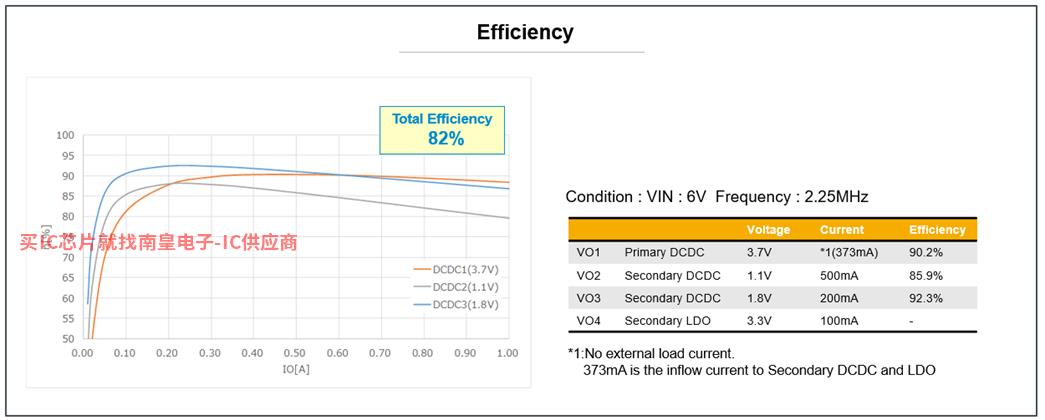 Efficiency

Total Efficiency
82%

100
95
90
85
80
75
70
65
60
55
50

[%]

买IC芯片就找南皇电子-IC供应商

DCDC1(3.7V)
DCDC2(1.1V)
DCDC3(1.8V)

0.00 0.10 0.20 0.30 0.40 0.50 0.60 0.70 0.80 0.90 1.00
IO[A]

Condition : VIN : 6V Frequency : 2.25MHz

| | | Voltage | Current | Efficiency |
|---|---|---|---|---|
| VO1 | Primary DCDC | 3.7V | *1(373mA) | 90.2% |
| VO2 | Secondary DCDC | 1.1V | 500mA | 85.9% |
| VO3 | Secondary DCDC | 1.8V | 200mA | 92.3% |
| VO4 | Secondary LDO | 3.3V | 100mA | - |

*1:No external load current.
373mA is the inflow current to Secondary DCDC and LDO